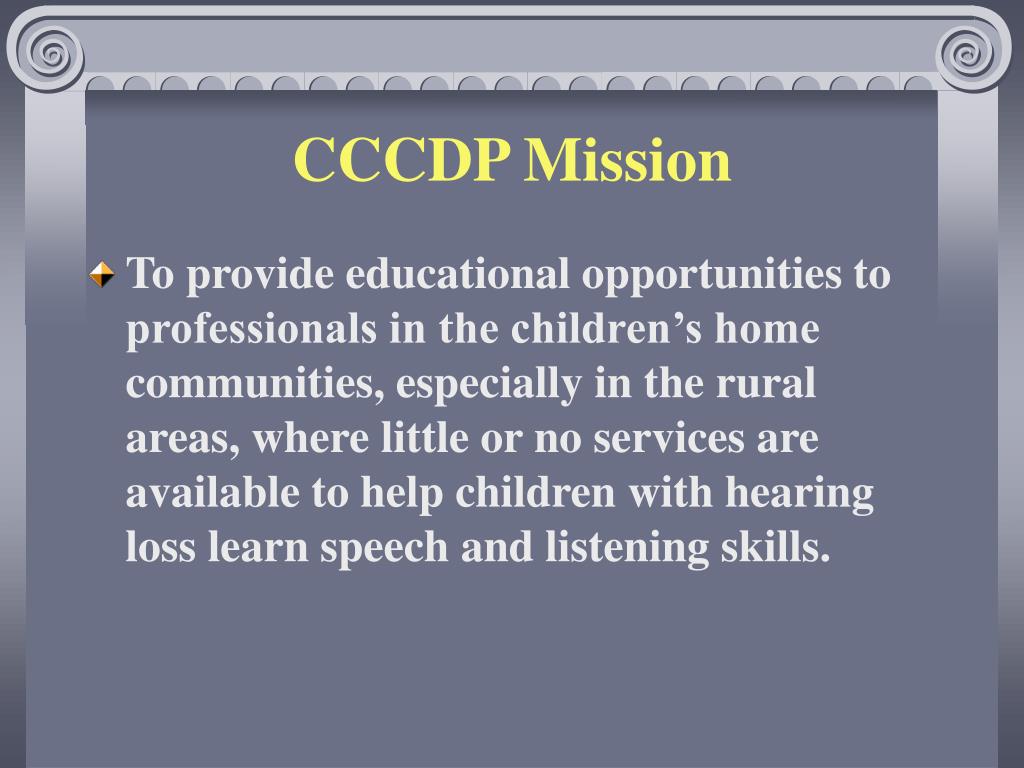 CCCDP Mission

To provide educational opportunities to professionals in the children’s home communities, especially in the rural areas, where little or no services are available to help children with hearing loss learn speech and listening skills.